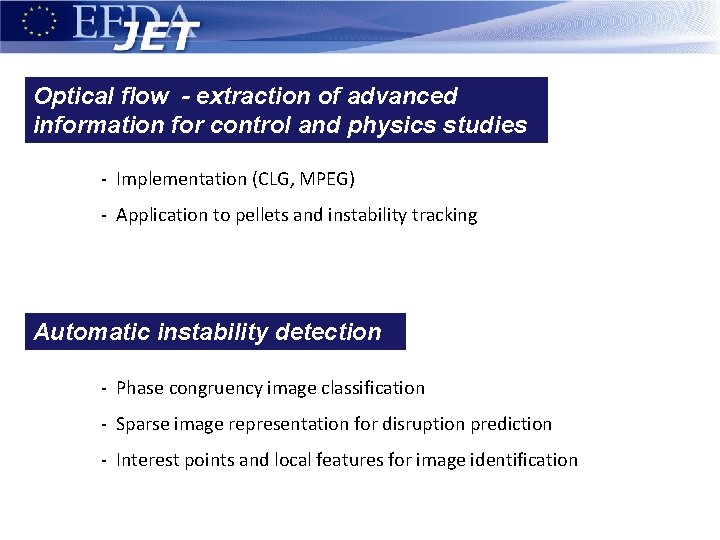 EFDA JET

Optical flow - extraction of advanced information for control and physics studies

- Implementation (CLG, MPEG)
- Application to pellets and instability tracking

Automatic instability detection

- Phase congruency image classification
- Sparse image representation for disruption prediction
- Interest points and local features for image identification